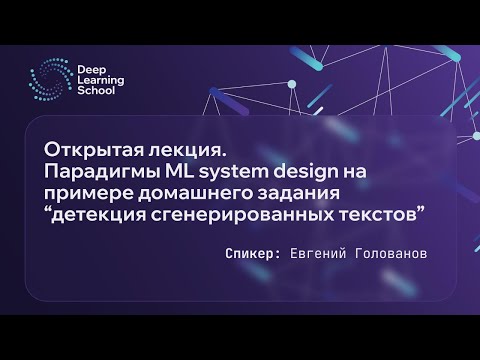 Deep Learning School

Открытая лекция.
Парадигмы ML system design на примере домашнего задания “детекция сгенерированных текстов”

Спикер: Евгений Голованов